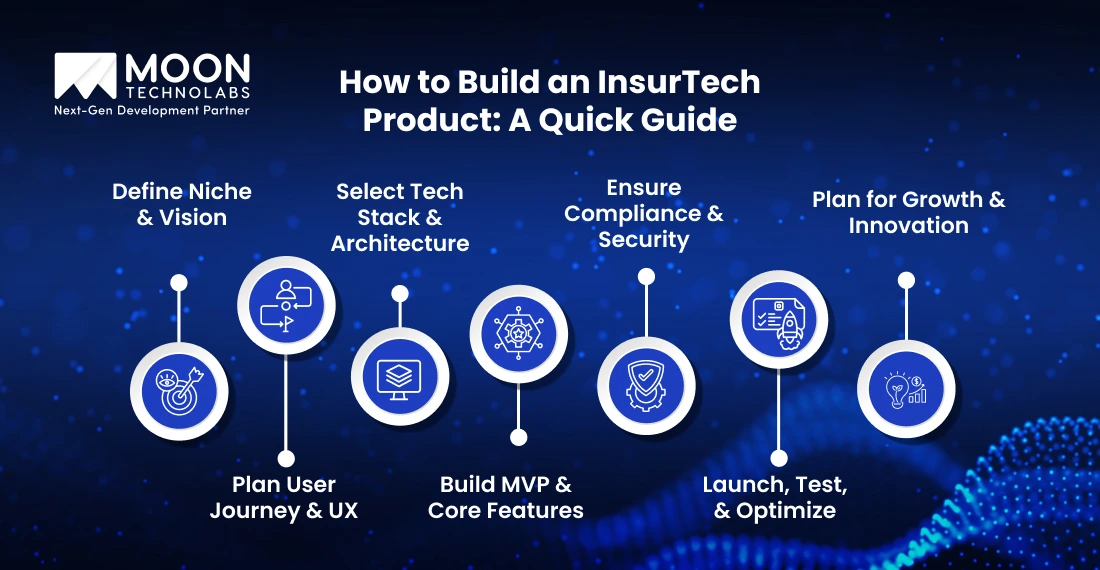 MOON
TECHNOLABS
Next-Gen Development Partner

How to Build an InsurTech Product: A Quick Guide

Define Niche & Vision

Plan User Journey & UX

Select Tech Stack & Architecture

Build MVP & Core Features

Ensure Compliance & Security

Launch, Test, & Optimize

Plan for Growth & Innovation